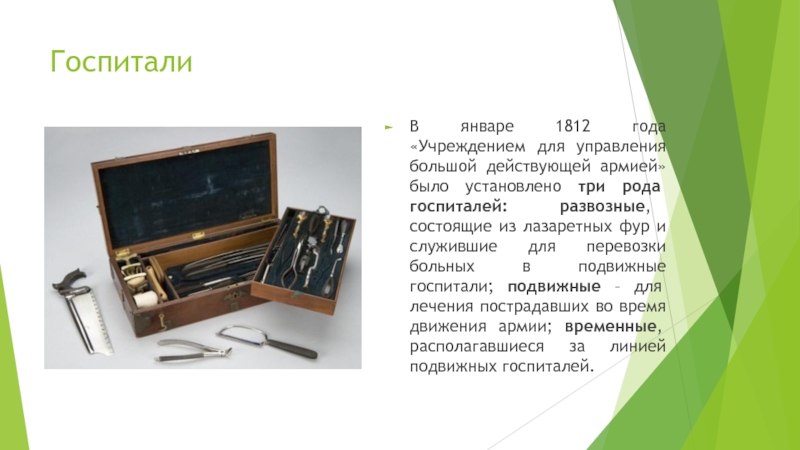 Госпитали

В январе 1812 года «Учреждением для управления большой действующей армией» было установлено три рода госпиталей: развозные, состоящие из лазаретных фур и служившие для перевозки больных в подвижные госпитали; подвижные – для лечения пострадавших во время движения армии; временные, располагавшиеся за линией подвижных госпиталей.